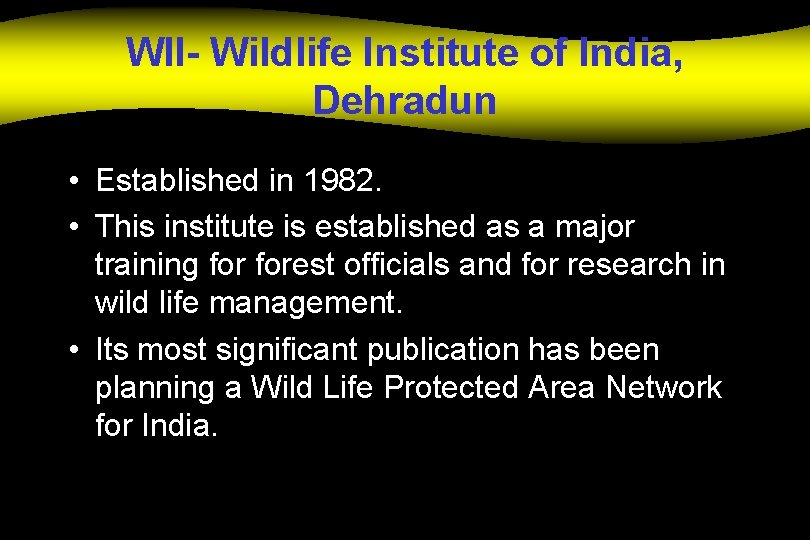 WII- Wildlife Institute of India, Dehradun

• Established in 1982.
• This institute is established as a major training for forest officials and for research in wild life management.
• Its most significant publication has been planning a Wild Life Protected Area Network for India.